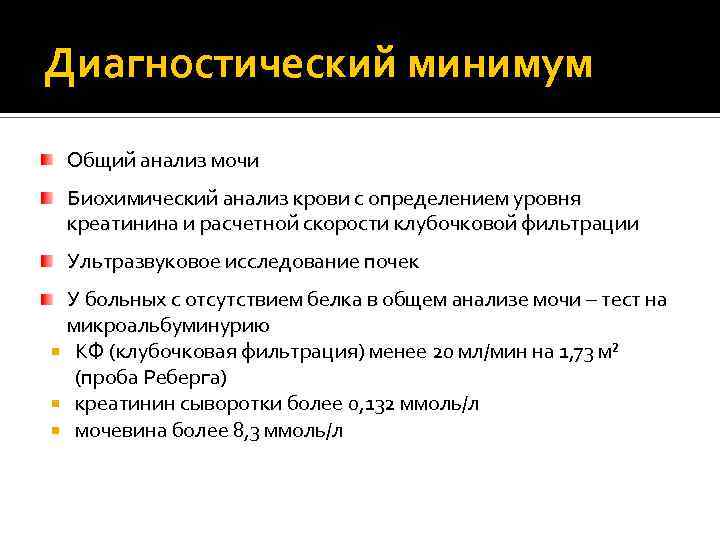 Диагностический минимум

Общий анализ мочи

Биохимический анализ крови с определением уровня креатинина и расчетной скорости клубочковой фильтрации

Ультразвуковое исследование почек

У больных с отсутствием белка в общем анализе мочи – тест на микроальбуминурию

КФ (клубочковая фильтрация) менее 20 мл/мин на 1,73 $м^2$ (проба Реберга)

креатинин сыворотки более 0,132 ммоль/л

мочевина более 8,3 ммоль/л